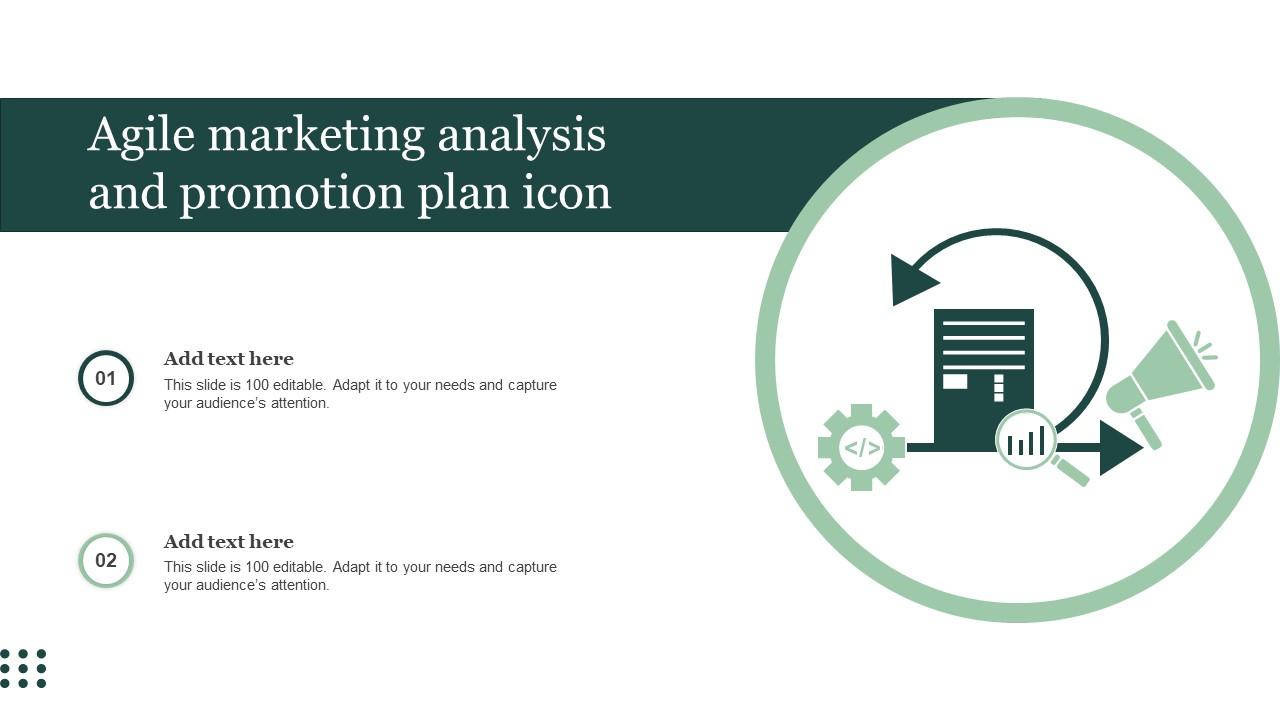 Agile marketing analysis and promotion plan icon

01

Add text here

This slide is 100 editable. Adapt it to your needs and capture your audience's attention.

02

Add text here

This slide is 100 editable. Adapt it to your needs and capture your audience's attention.

</>